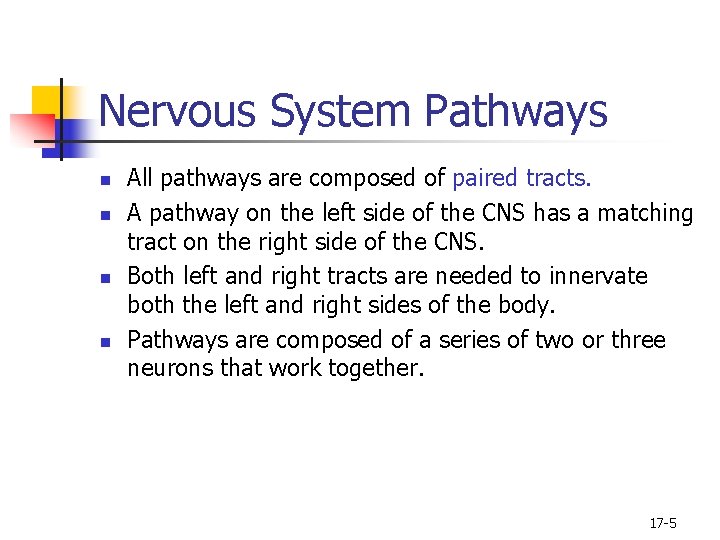 Nervous System Pathways

- All pathways are composed of paired tracts.
- A pathway on the left side of the CNS has a matching tract on the right side of the CNS.
- Both left and right tracts are needed to innervate both the left and right sides of the body.
- Pathways are composed of a series of two or three neurons that work together.

17-5